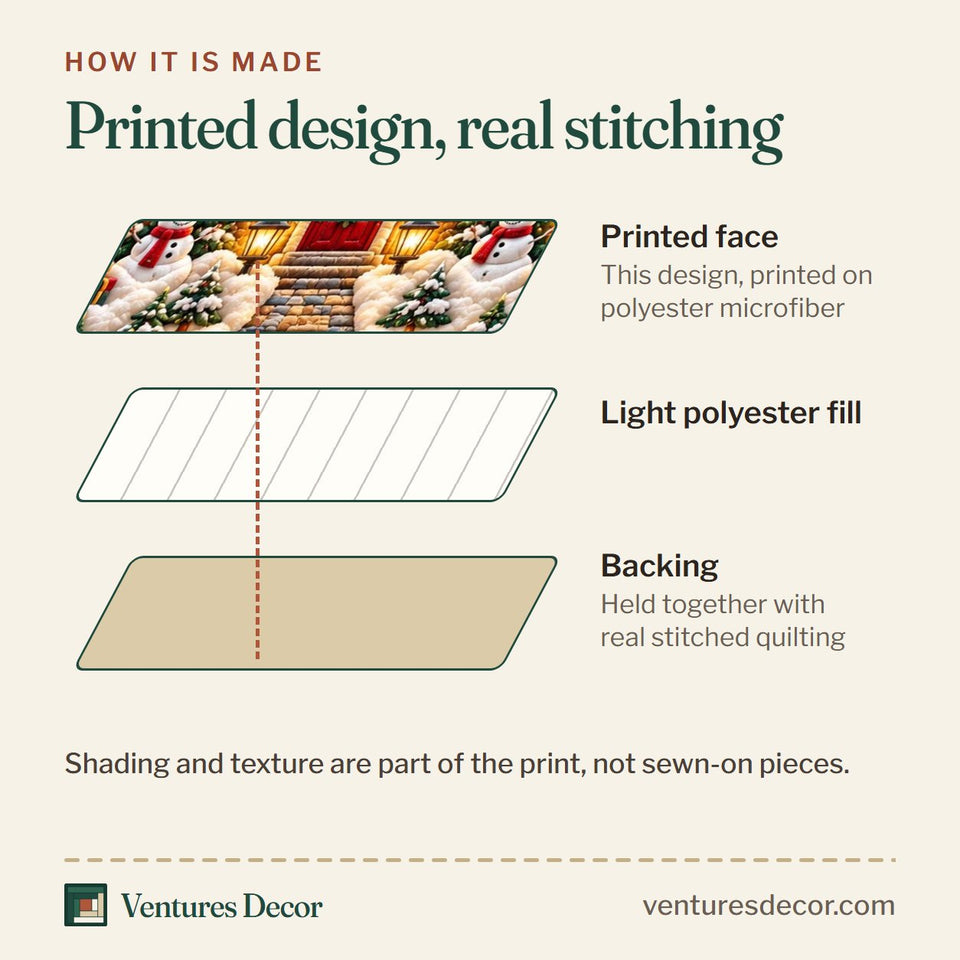 HOW IT IS MADE

Printed design, real stitching

Printed face
This design, printed on polyester microfiber

Light polyester fill

Backing
Held together with real stitched quilting

Shading and texture are part of the print, not sewn-on pieces.

Ventures Decor

venturesdecor.com